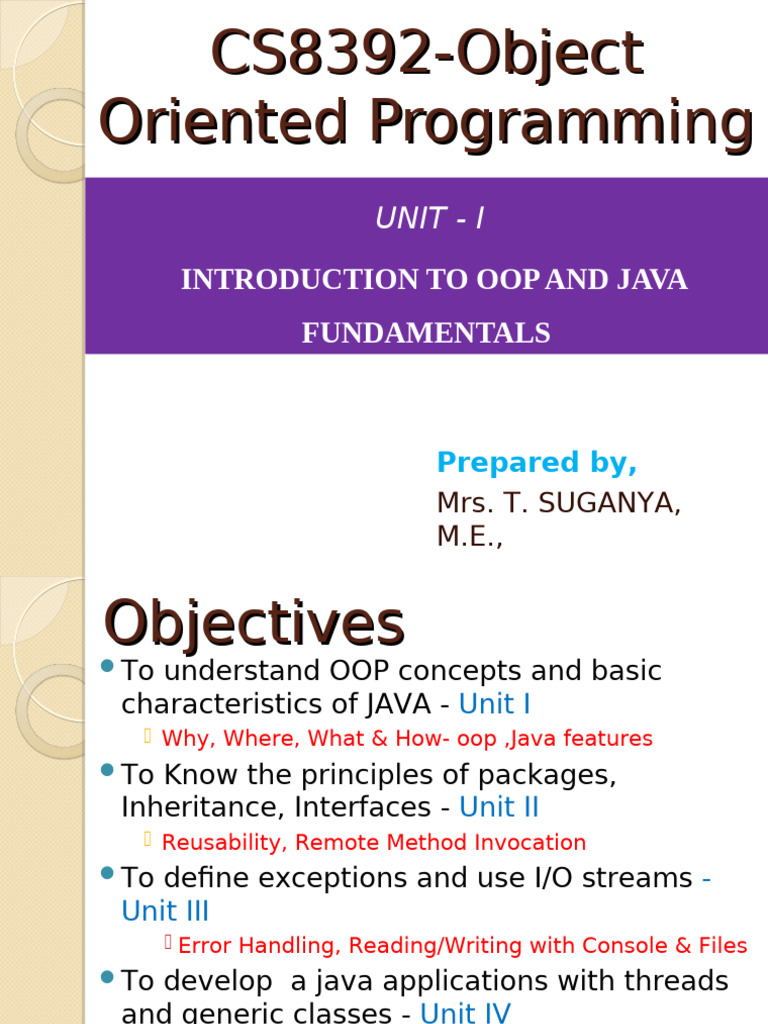 CS8392-Object Oriented Programming

UNIT - I

INTRODUCTION TO OOP AND JAVA FUNDAMENTALS

Prepared by,
Mrs. T. SUGANYA, M.E.,

Objectives

To understand OOP concepts and basic characteristics of JAVA - Unit I
Why, Where, What & How- oop ,Java features
To Know the principles of packages, Inheritance, Interfaces - Unit II
Reusability, Remote Method Invocation
To define exceptions and use I/O streams - Unit III
Error Handling, Reading/Writing with Console & Files
To develop a java applications with threads and generic classes - Unit IV